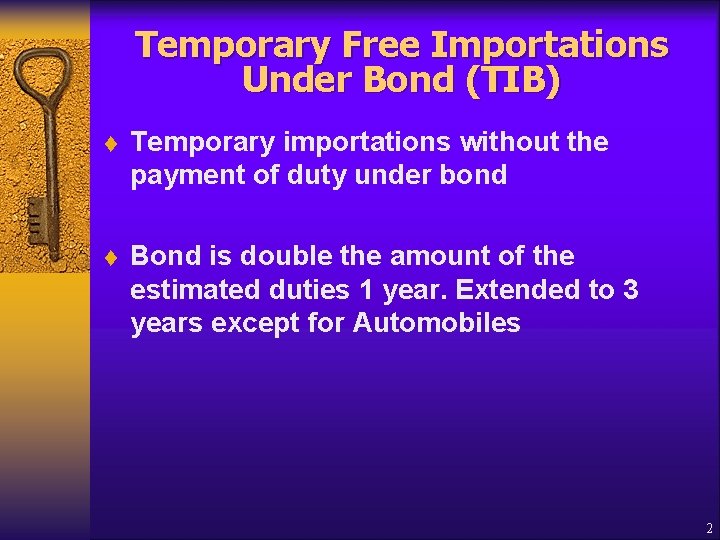 Temporary Free Importations Under Bond (TIB)

♦ Temporary importations without the payment of duty under bond

♦ Bond is double the amount of the estimated duties 1 year. Extended to 3 years except for Automobiles

2